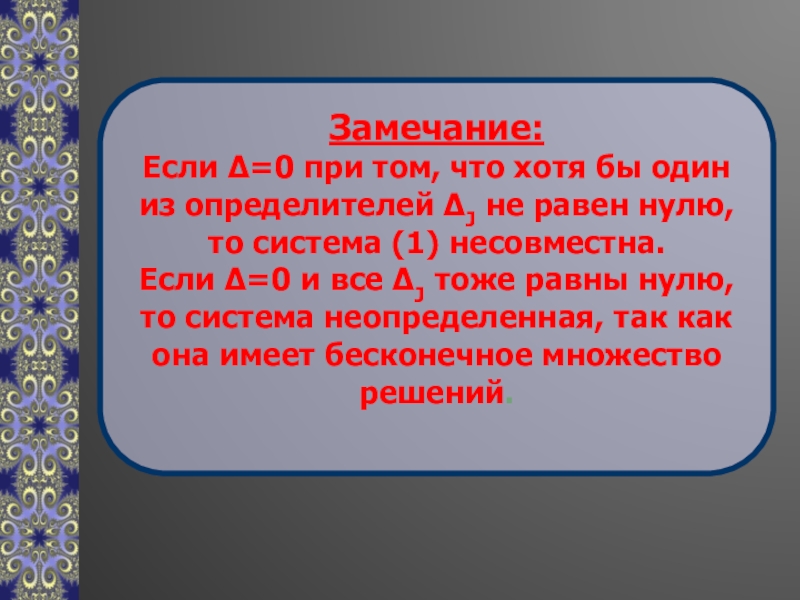 Замечание:
Если $\Delta=0$ при том, что хотя бы один из определителей $\Delta_J$ не равен нулю, то система (1) несовместна.
Если $\Delta=0$ и все $\Delta_J$ тоже равны нулю, то система неопределенная, так как она имеет бесконечное множество решений.